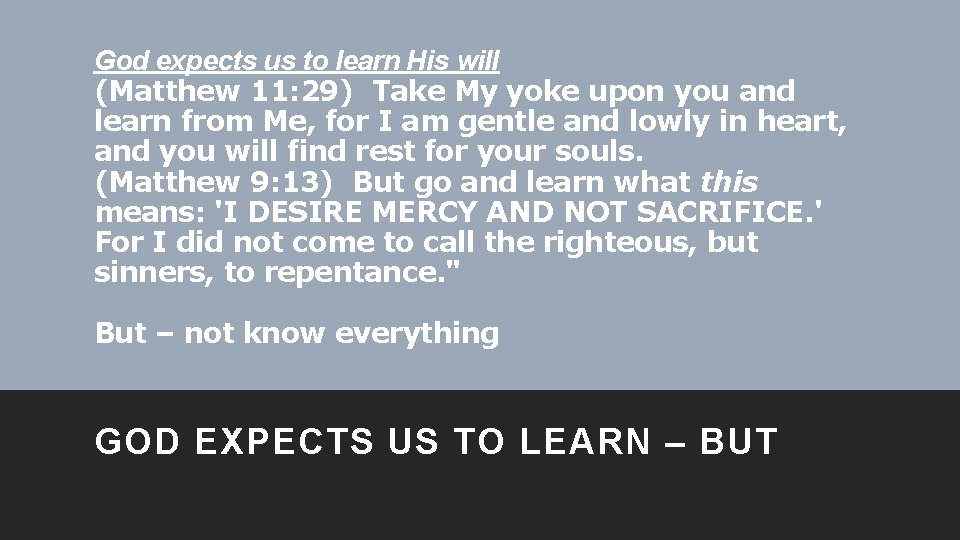 God expects us to learn His will
(Matthew 11:29) Take My yoke upon you and learn from Me, for I am gentle and lowly in heart, and you will find rest for your souls.
(Matthew 9:13) But go and learn what this means: 'I DESIRE MERCY AND NOT SACRIFICE.' For I did not come to call the righteous, but sinners, to repentance."

But – not know everything

GOD EXPECTS US TO LEARN – BUT